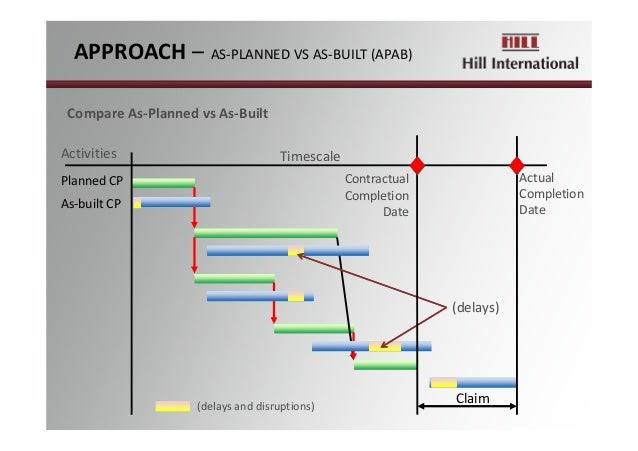 APPROACH – AS-PLANNED VS AS-BUILT (APAB)

HILL
Hill International

Compare As-Planned vs As-Built

Activities

Timescale

Planned CP

As-built CP

Contractual Completion Date

Actual Completion Date

(delays)

Claim

(delays and disruptions)